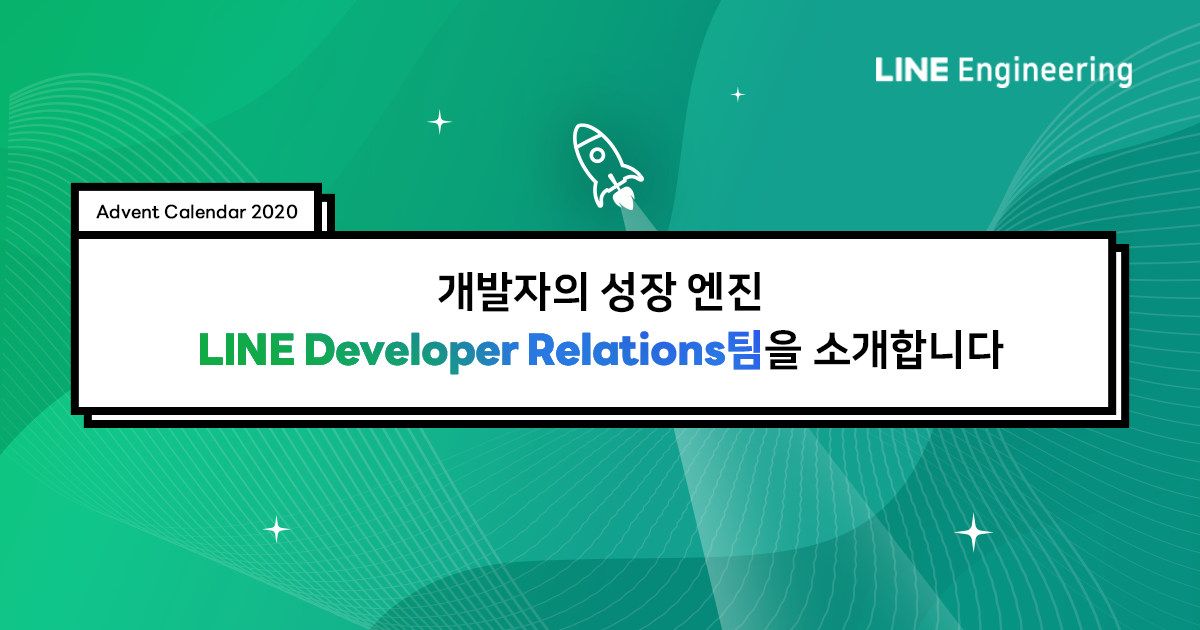 LINE Engineering

Advent Calendar 2020

개발자의 성장 엔진
LINE Developer Relations팀을 소개합니다